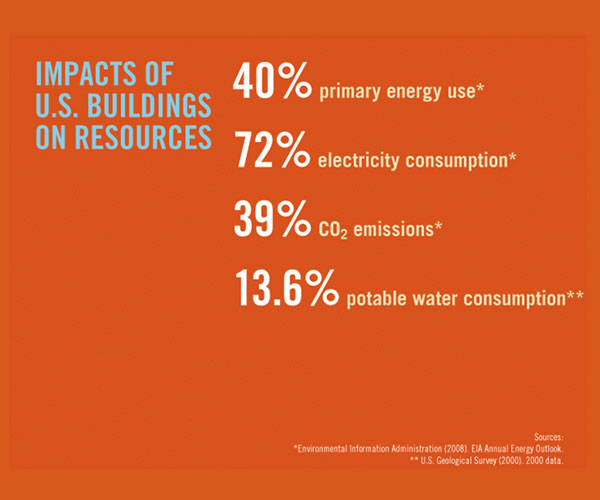 IMPACTS OF U.S. BUILDINGS ON RESOURCES

40% primary energy use*

72% electricity consumption*

39% $CO_2$ emissions*

13.6% potable water consumption**

Sources:
*Environmental Information Administration (2008). EIA Annual Energy Outlook.
** U.S. Geological Survey (2000). 2000 data.